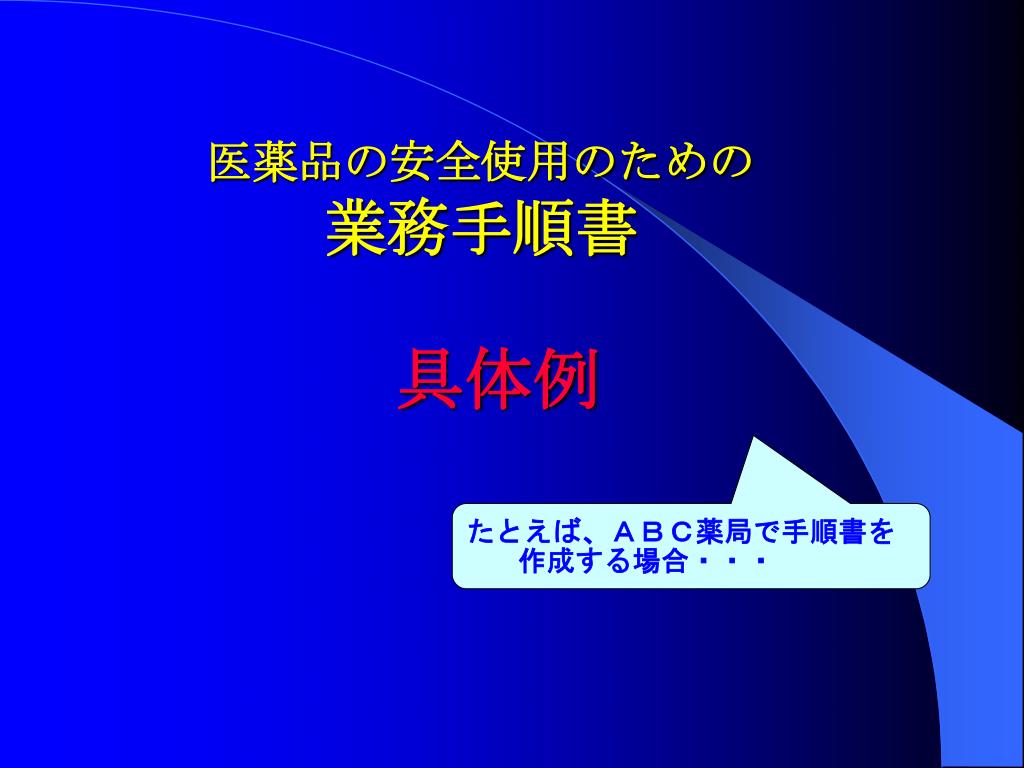 医薬品の安全使用のための
業務手順書

具体例

たとえば、ＡＢＣ薬局で手順書を作成する場合・・・